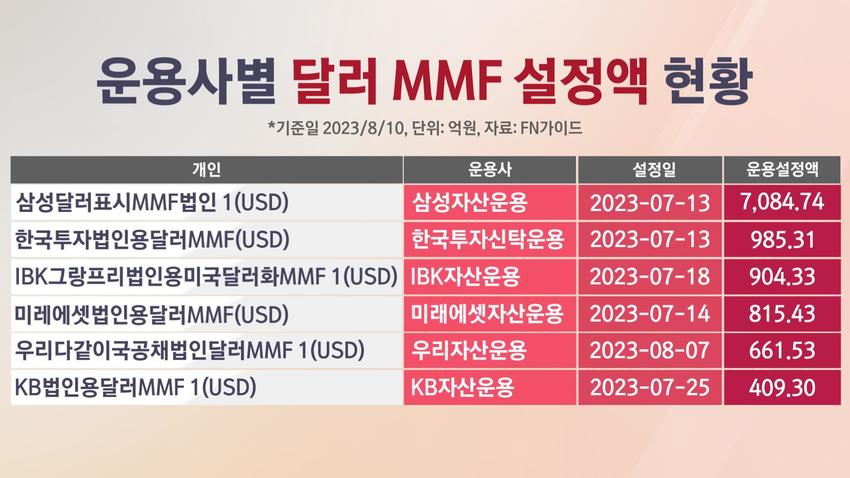 운용사별 달러 MMF 설정액 현황

*기준일 2023/8/10, 단위: 억원, 자료: FN가이드

| 개인 | 운용사 | 설정일 | 운용설정액 |
|---|---|---|---|
| 삼성달러표시MMF법인 1(USD) | 삼성자산운용 | 2023-07-13 | 7,084.74 |
| 한국투자법인용달러MMF(USD) | 한국투자신탁운용 | 2023-07-13 | 985.31 |
| IBK그랑프리법인용미국달러화MMF 1(USD) | IBK자산운용 | 2023-07-18 | 904.33 |
| 미레에셋법인용달러MMF(USD) | 미래에셋자산운용 | 2023-07-14 | 815.43 |
| 우리다같이국공채법인달러MMF 1(USD) | 우리자산운용 | 2023-08-07 | 661.53 |
| KB법인용달러MMF 1(USD) | KB자산운용 | 2023-07-25 | 409.30 |